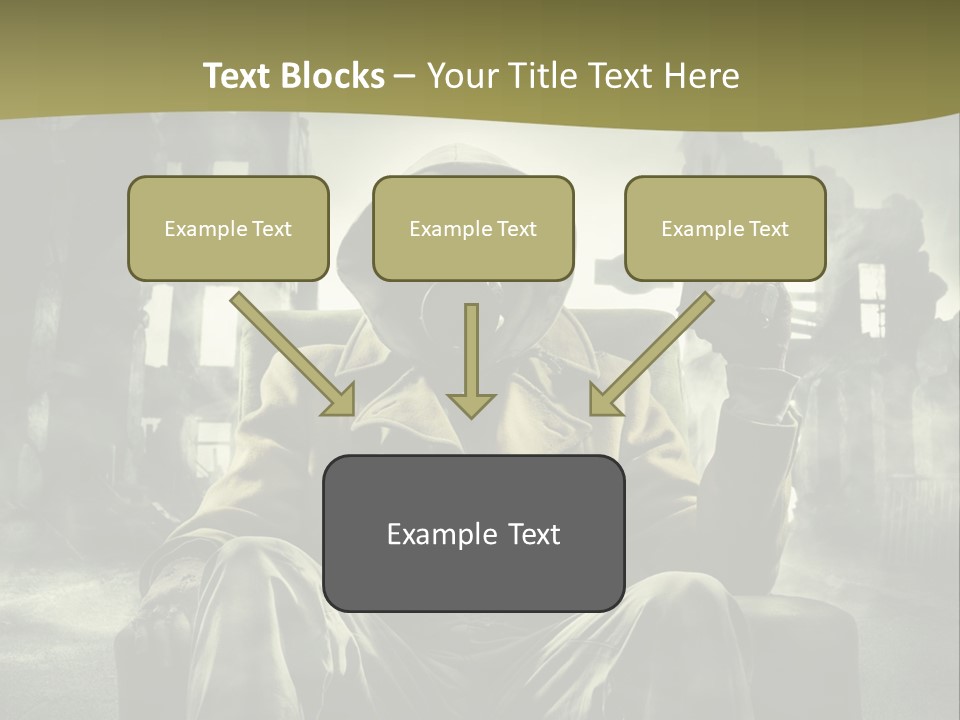 Text Blocks – Your Title Text Here

Example Text

Example Text

Example Text

Example Text